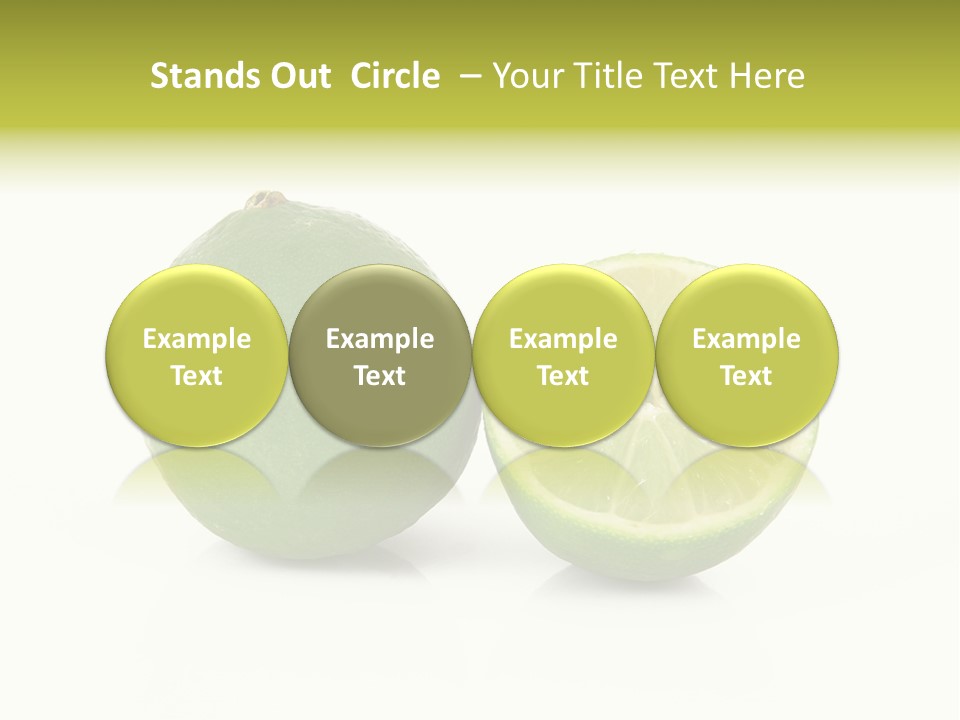 Stands Out Circle – Your Title Text Here

Example Text

Example Text

Example Text

Example Text